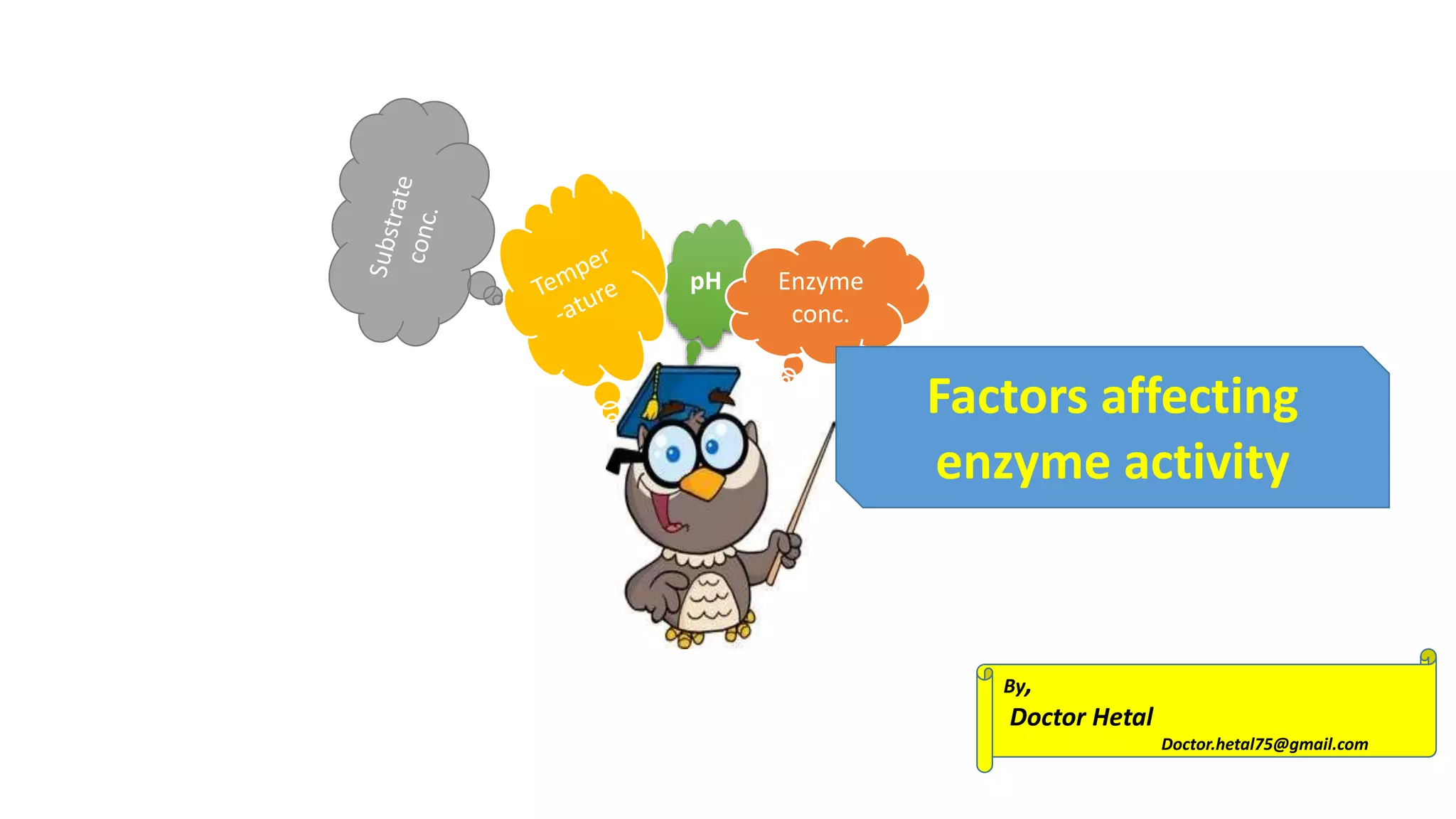 Substrate conc.

Temper -ature

pH

Enzyme conc.

Factors affecting enzyme activity

By,
Doctor Hetal
Doctor.hetal75@gmail.com